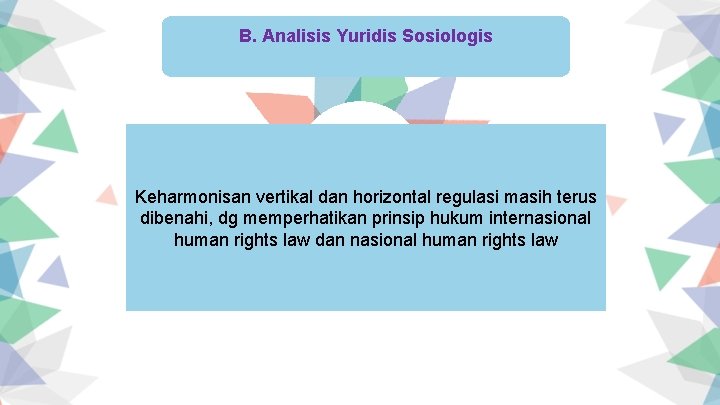 B. Analisis Yuridis Sosiologis

Keharmonisan vertikal dan horizontal regulasi masih terus dibenahi, dg memperhatikan prinsip hukum internasional human rights law dan nasional human rights law